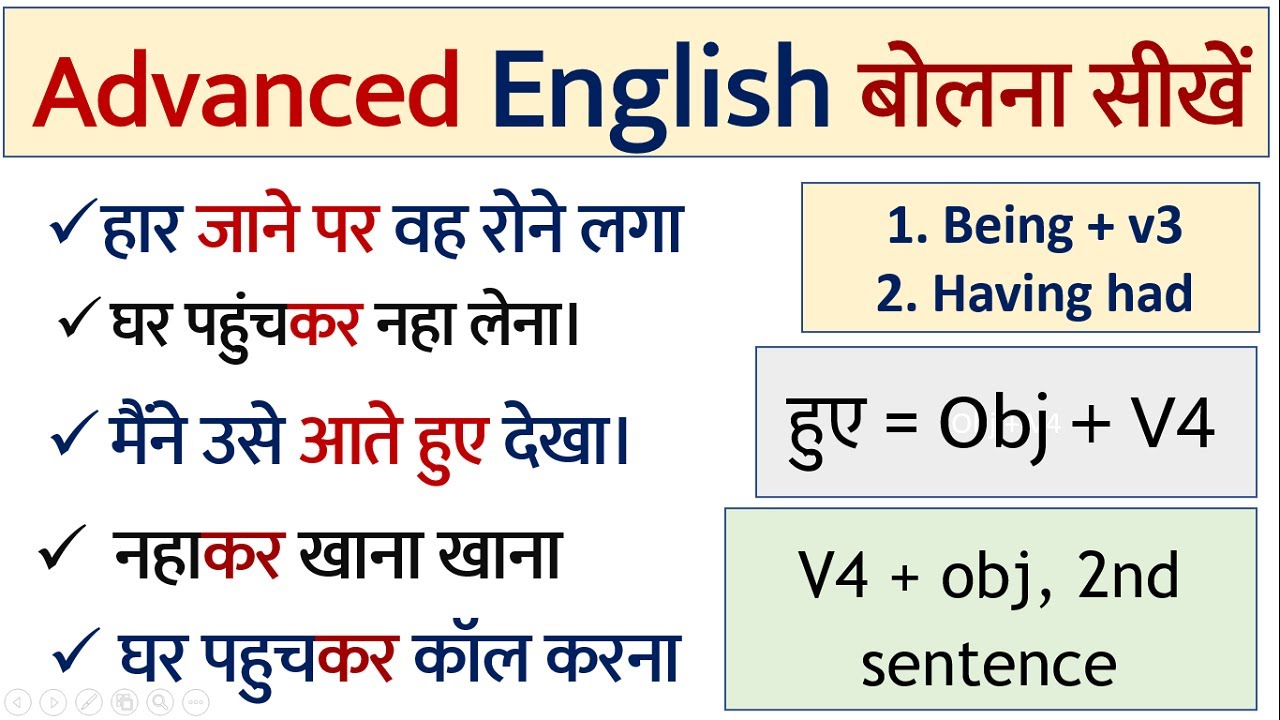 Advanced English बोलना सीखें

✓हार जाने पर वह रोने लगा

✓घर पहुंचकर नहा लेना।

✓मैंने उसे आते हुए देखा।

✓ नहाकर खाना खाना

✓ घर पहुचकर कॉल करना

1. Being + v3
2. Having had

हुए = Obj + V4

V4 + obj, 2nd sentence